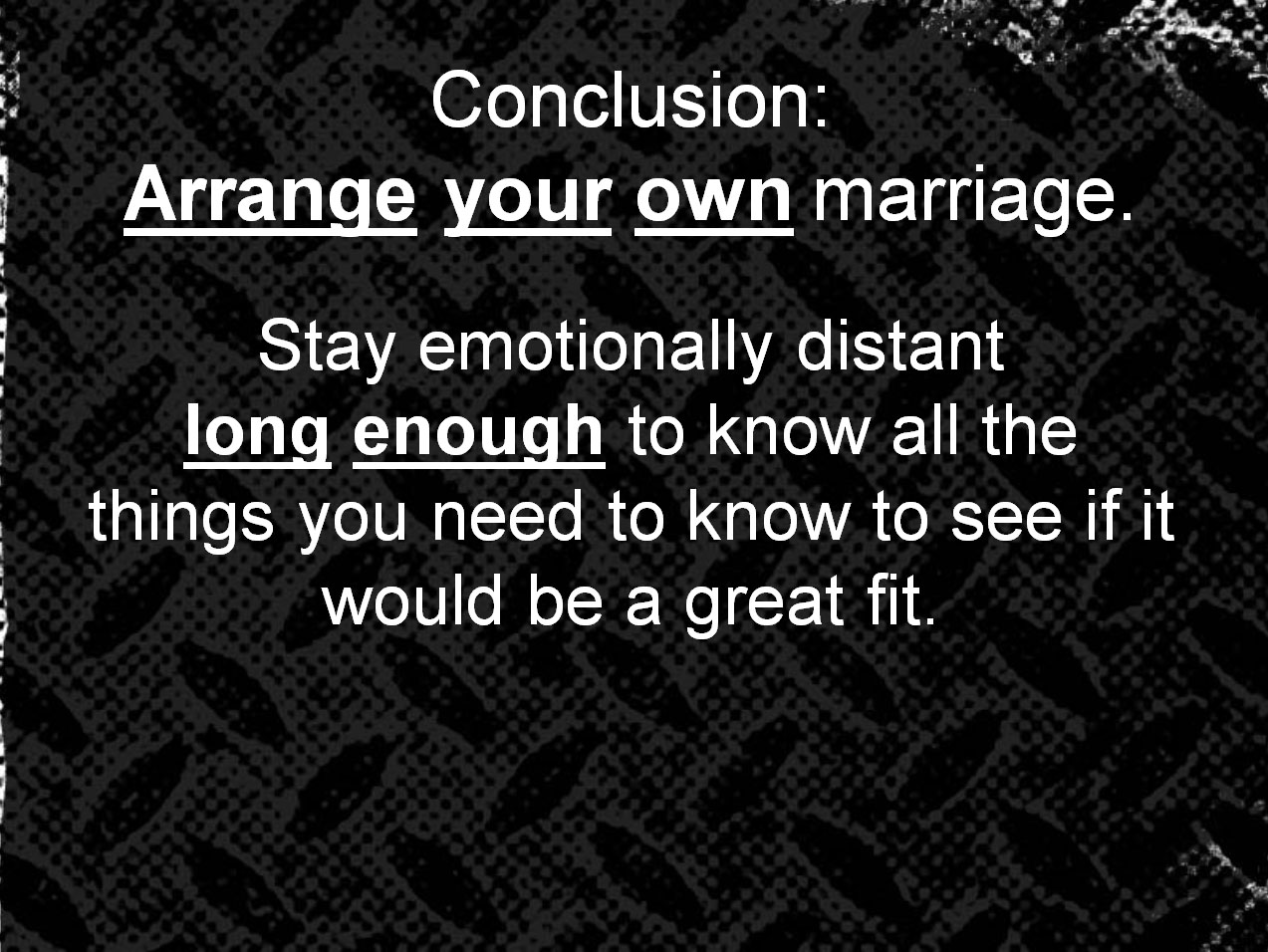 Conclusion:
Arrange your own marriage.

Stay emotionally distant long enough to know all the things you need to know to see if it would be a great fit.